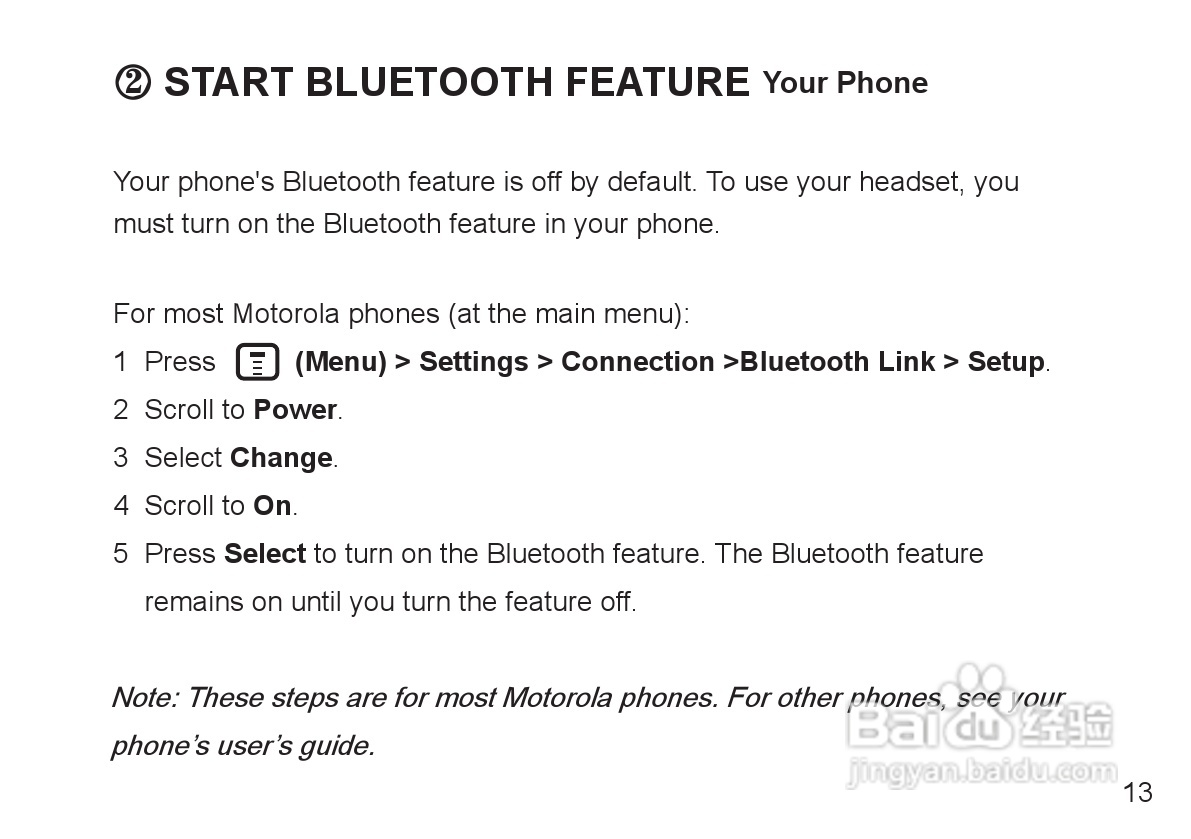 ② START BLUETOOTH FEATURE Your Phone

Your phone's Bluetooth feature is off by default. To use your headset, you must turn on the Bluetooth feature in your phone.

For most Motorola phones (at the main menu):
1 Press (Menu) > Settings > Connection >Bluetooth Link > Setup.
2 Scroll to Power.
3 Select Change.
4 Scroll to On.
5 Press Select to turn on the Bluetooth feature. The Bluetooth feature remains on until you turn the feature off.

Note: These steps are for most Motorola phones. For other phones, see your phone's user's guide.

Baidu经验
jingyan.baidu.com

13